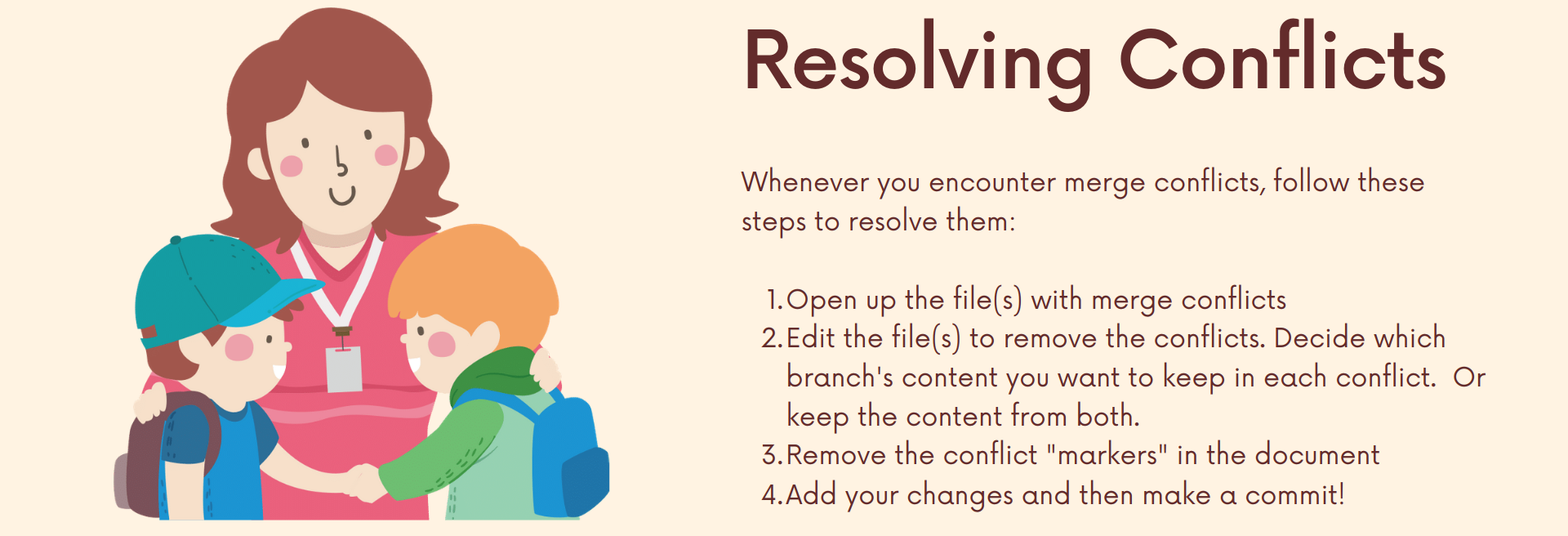 Resolving Conflicts

Whenever you encounter merge conflicts, follow these steps to resolve them:

1. Open up the file(s) with merge conflicts
2. Edit the file(s) to remove the conflicts. Decide which branch's content you want to keep in each conflict. Or keep the content from both.
3. Remove the conflict "markers" in the document
4. Add your changes and then make a commit!